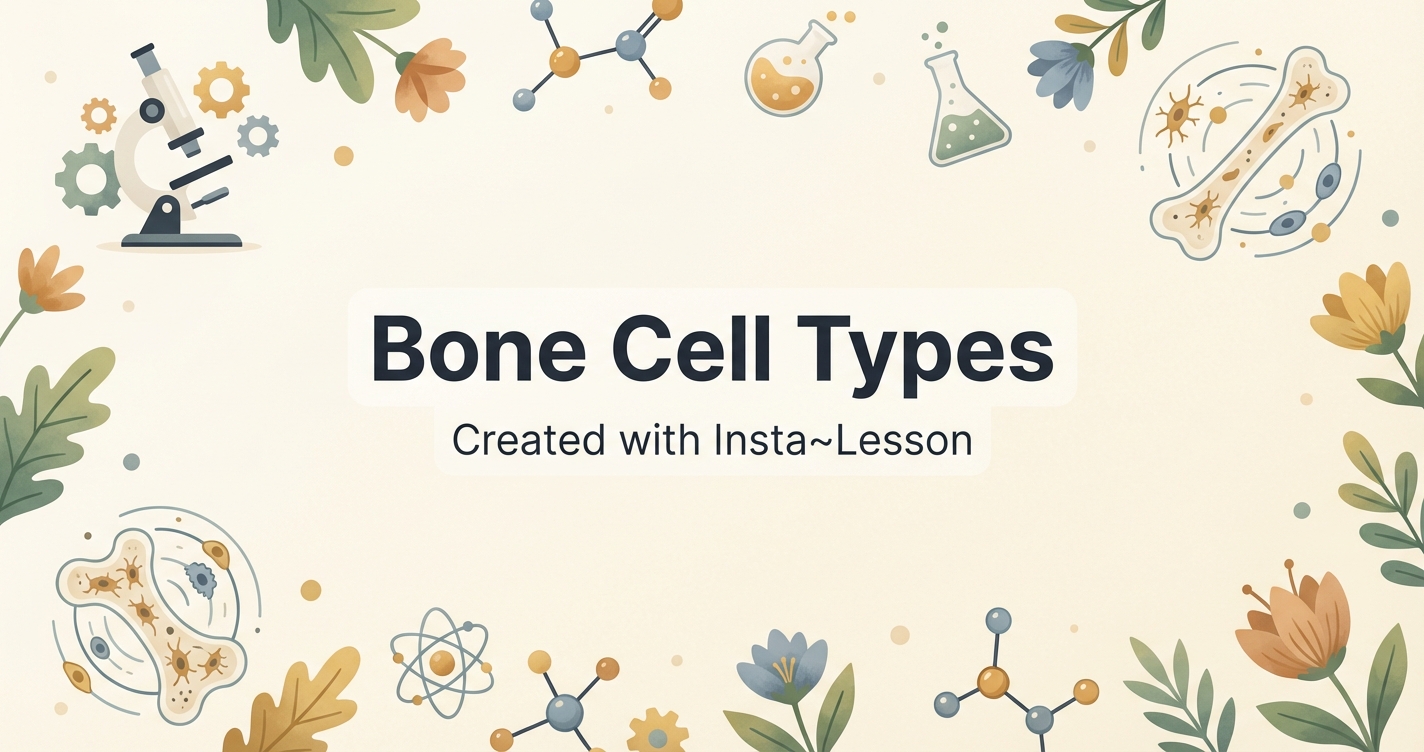 Bone Cell Types

Created with Insta~Lesson